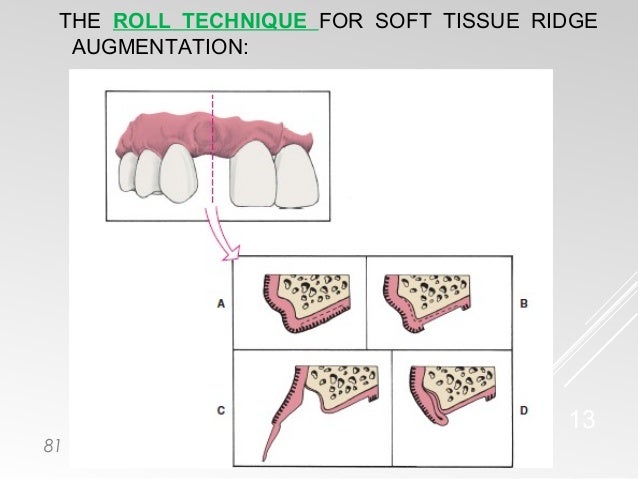 THE ROLL TECHNIQUE FOR SOFT TISSUE RIDGE AUGMENTATION:

A

B

C

D

13

81